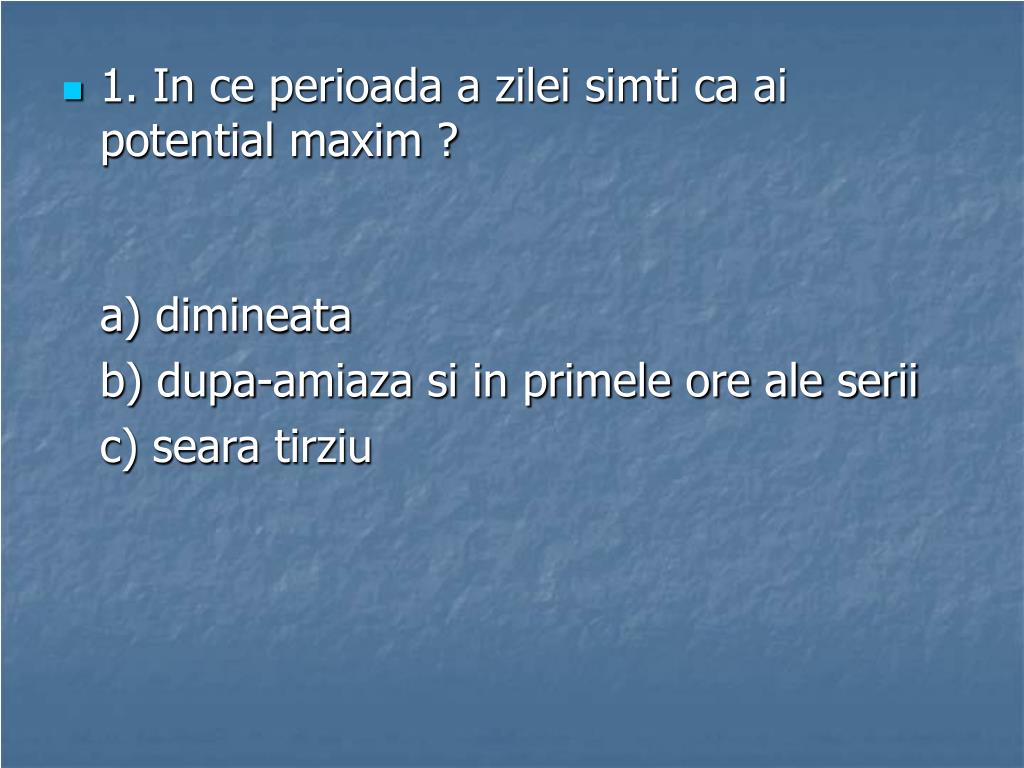 1. In ce perioada a zilei simti ca ai potential maxim ?

a) dimineata

b) dupa-amiaza si in primele ore ale serii

c) seara tirziu